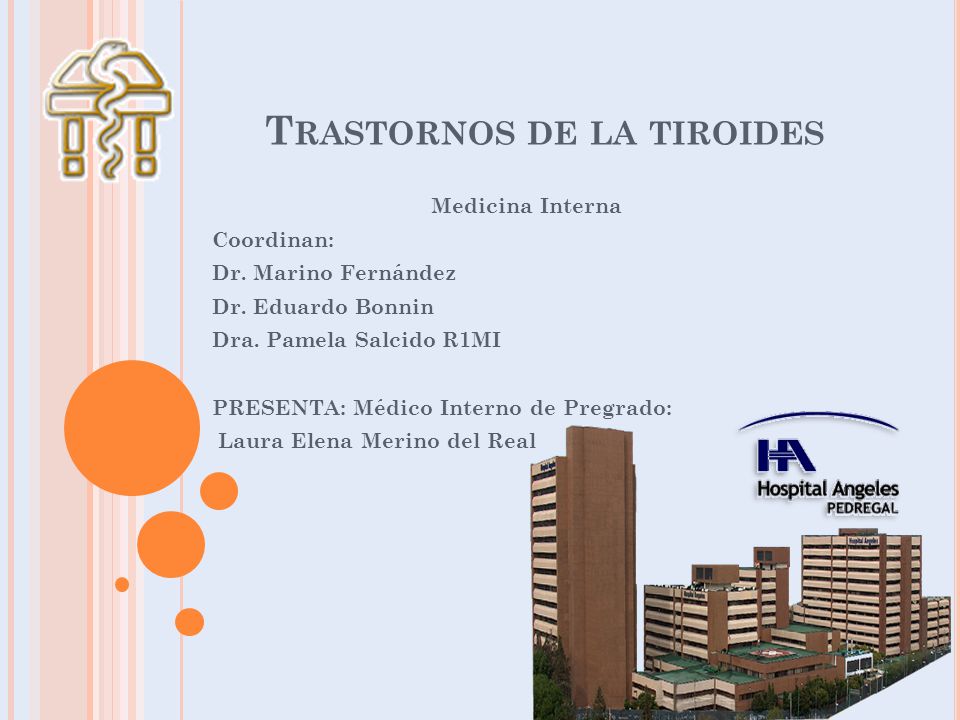 TRASTORNOS DE LA TIROIDES

Medicina Interna

Coordinan:
Dr. Marino Fernández
Dr. Eduardo Bonnin
Dra. Pamela Salcido R1MI

PRESENTA: Médico Interno de Pregrado:
Laura Elena Merino del Real

HA
Hospital Angeles
PEDREGAL